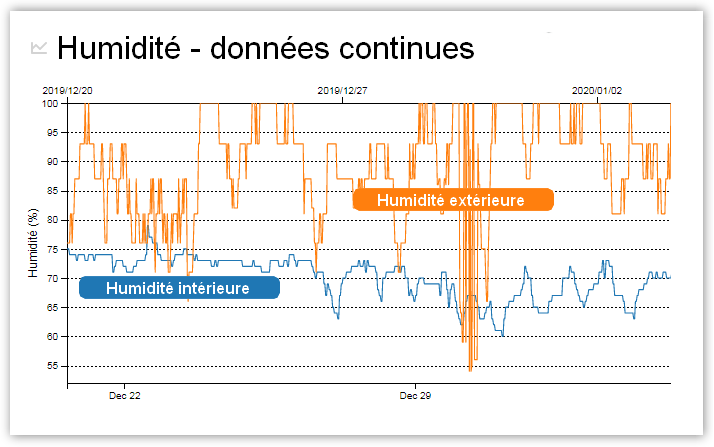 Humidité - données continues

2019/12/20
2019/12/27
2020/01/02

100
95
90
85
80
75
70
65
60
55

Humidité (%)

Humidité extérieure

Humidité intérieure

Dec 22
Dec 29